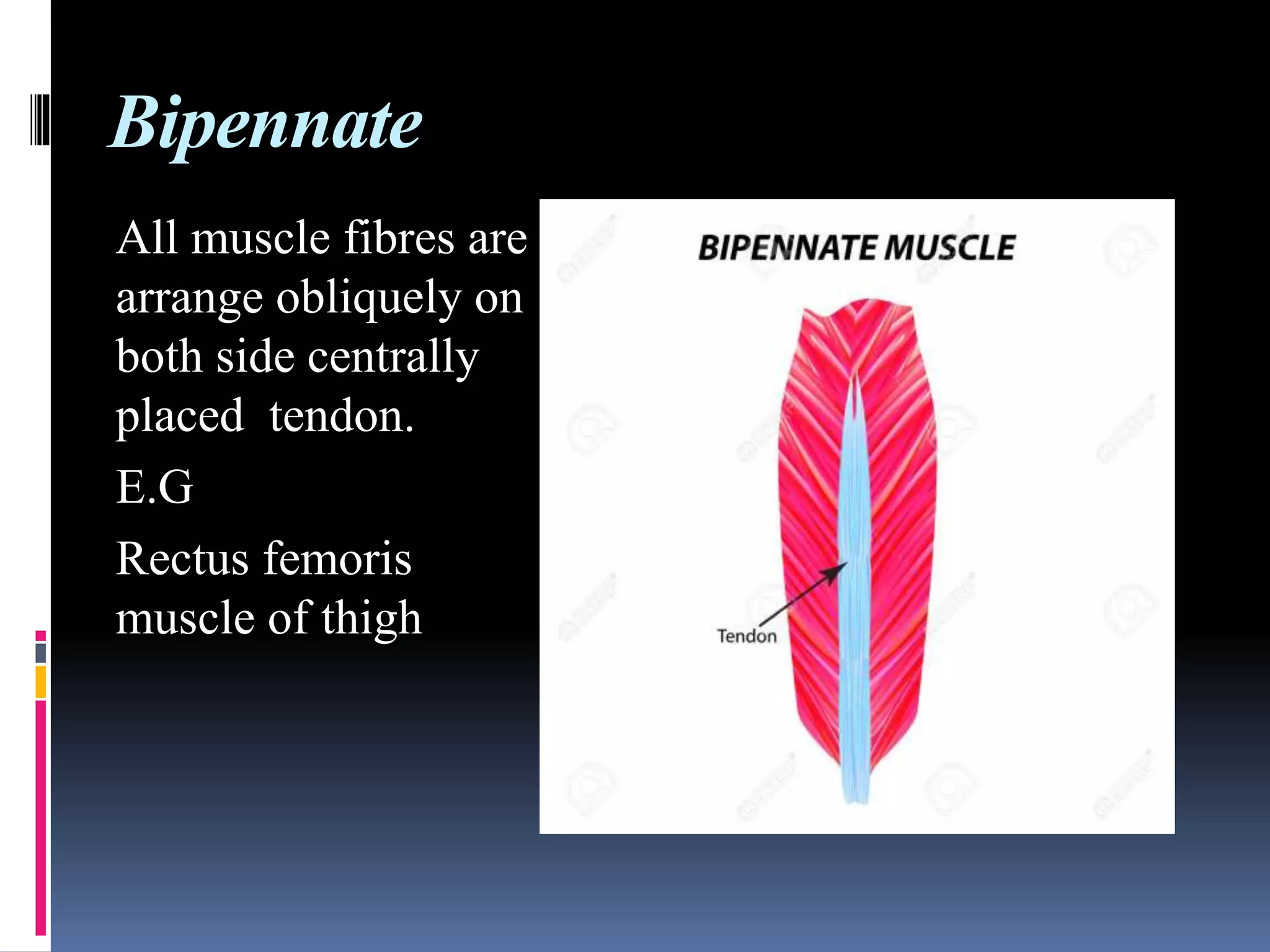 Bipennate

All muscle fibres are arrange obliquely on both side centrally placed tendon.

E.G

Rectus femoris muscle of thigh

BIPENNATE MUSCLE

Tendon